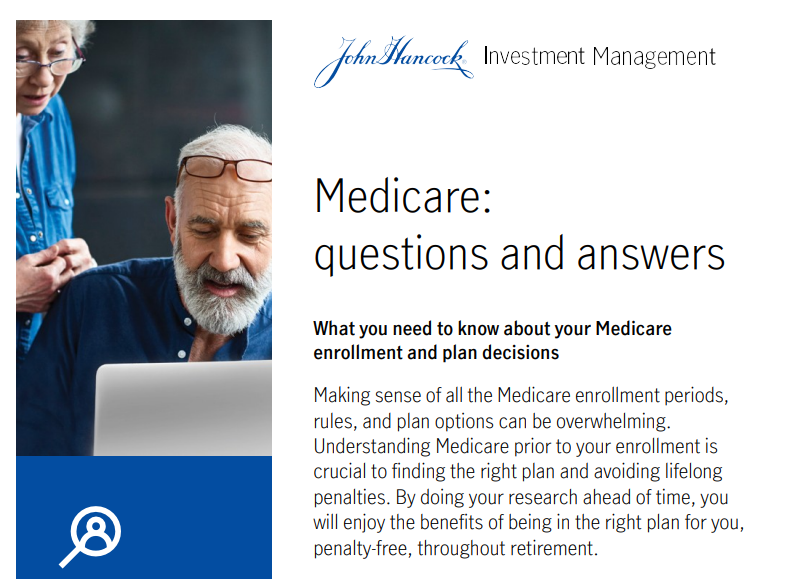 John Hancock Investment Management

Medicare: questions and answers

What you need to know about your Medicare enrollment and plan decisions

Making sense of all the Medicare enrollment periods, rules, and plan options can be overwhelming. Understanding Medicare prior to your enrollment is crucial to finding the right plan and avoiding lifelong penalties. By doing your research ahead of time, you will enjoy the benefits of being in the right plan for you, penalty-free, throughout retirement.